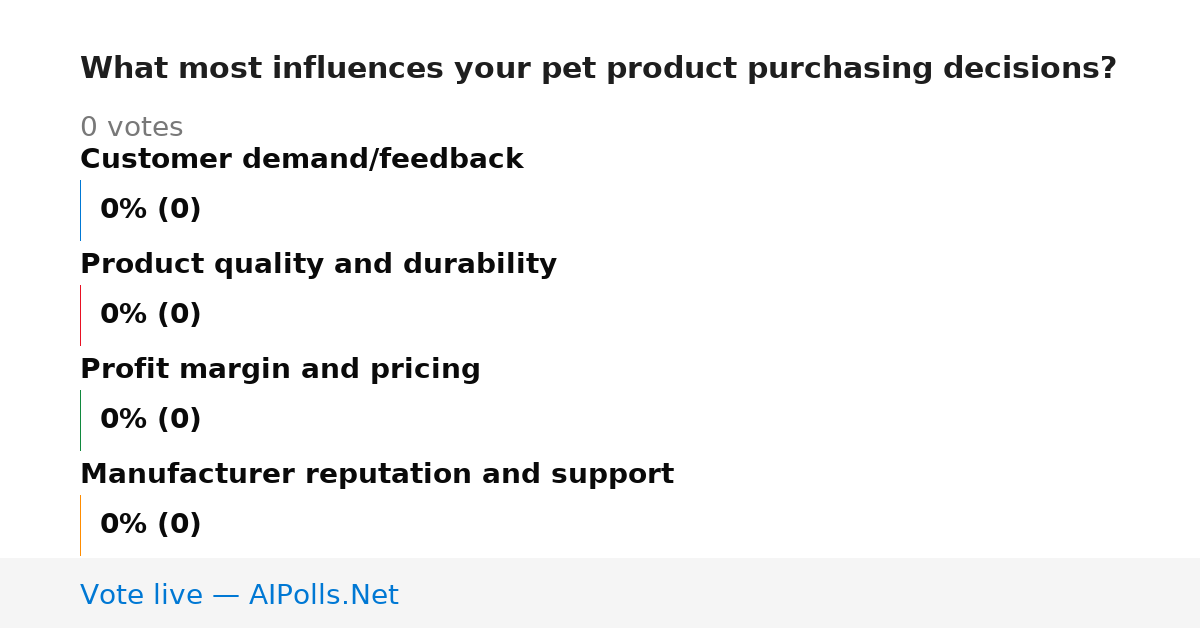 What most influences your pet product purchasing decisions?

0 votes

Customer demand/feedback

0% (0)

Product quality and durability

0% (0)

Profit margin and pricing

0% (0)

Manufacturer reputation and support

0% (0)

Vote live — AIPolls.Net